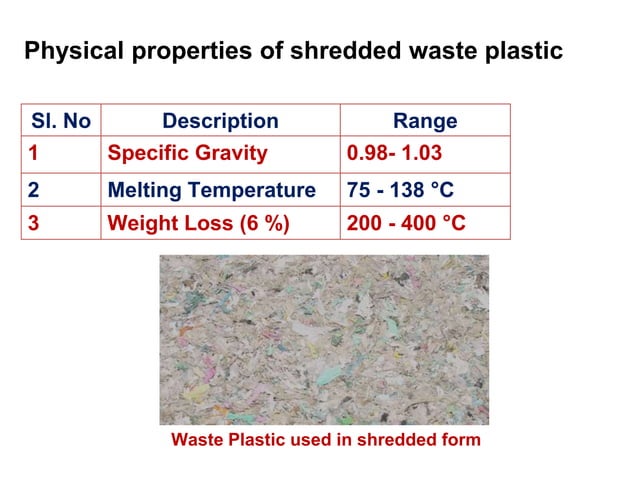 Physical properties of shredded waste plastic

| Sl. No | Description | Range |
|---|---|---|
| 1 | Specific Gravity | 0.98- 1.03 |
| 2 | Melting Temperature | 75 - 138 °C |
| 3 | Weight Loss (6 %) | 200 - 400 °C |

Waste Plastic used in shredded form